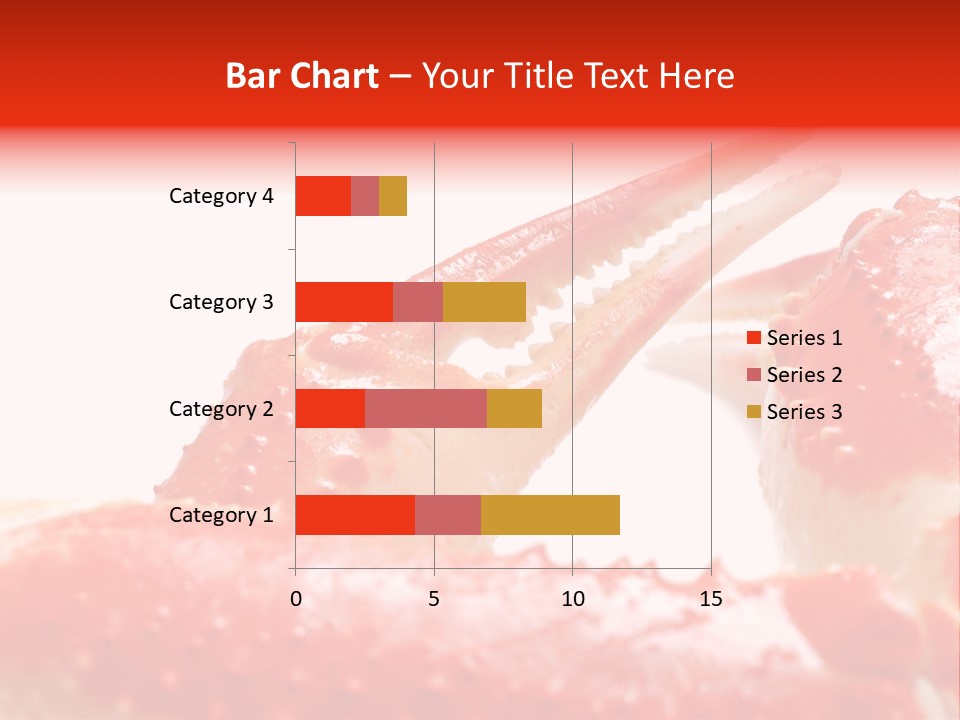 Bar Chart – Your Title Text Here

Category 4
Category 3
Category 2
Category 1

0
5
10
15

Series 1
Series 2
Series 3